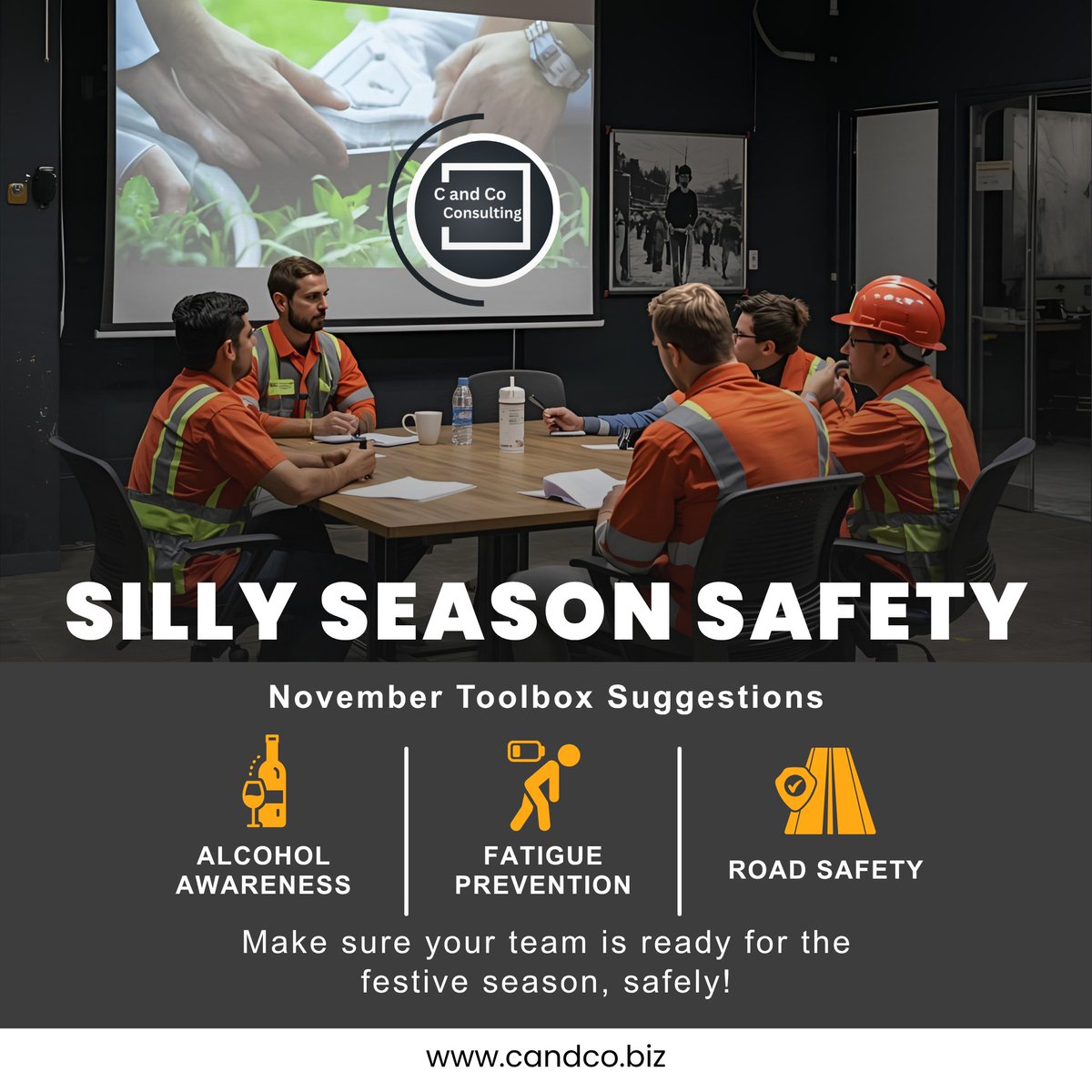 C and Co Consulting

SILLY SEASON SAFETY

November Toolbox Suggestions

ALCOHOL AWARENESS

FATIGUE PREVENTION

ROAD SAFETY

Make sure your team is ready for the festive season, safely!

www.candco.biz